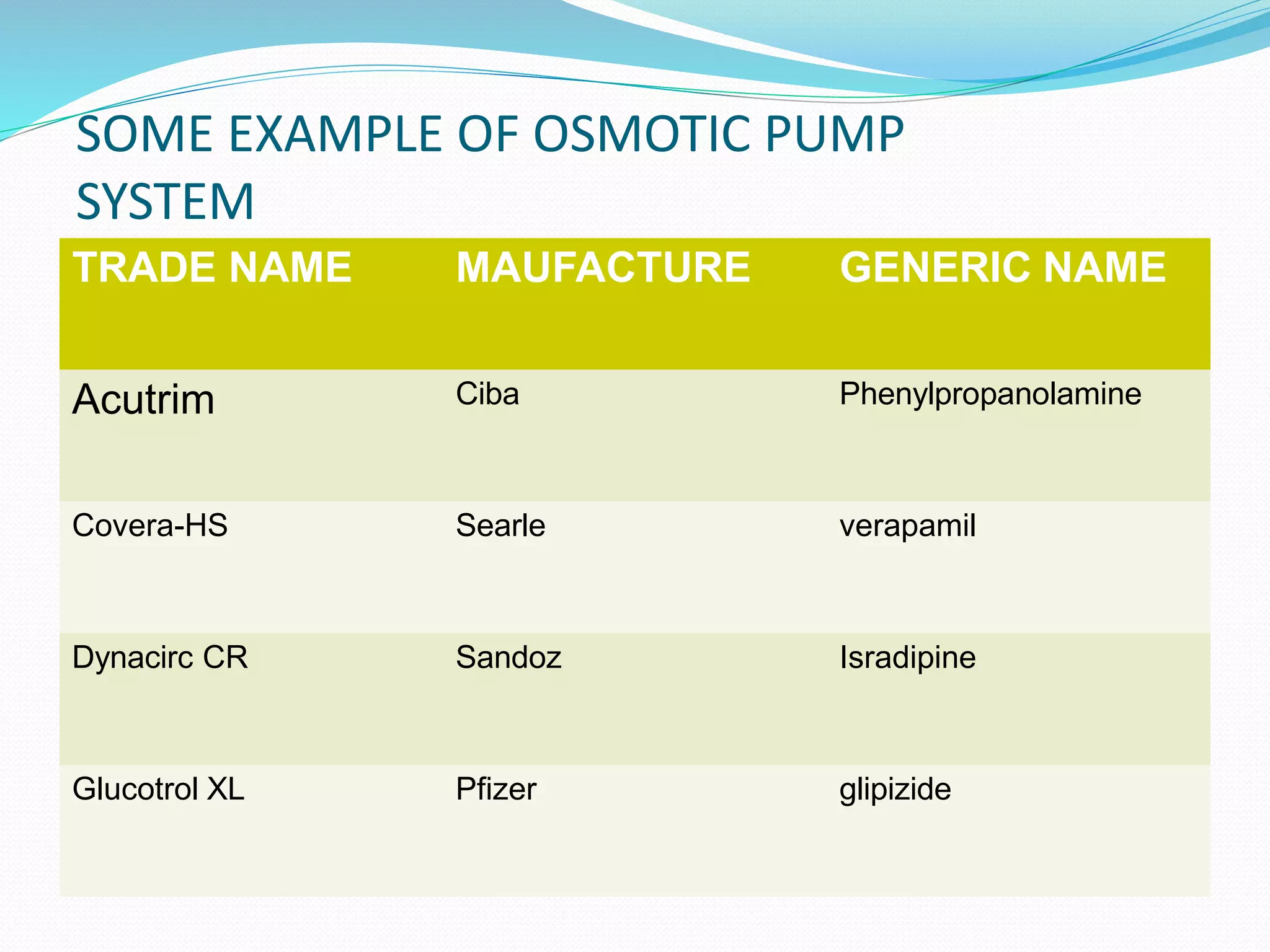 SOME EXAMPLE OF OSMOTIC PUMP SYSTEM

| TRADE NAME | MAUFACTURE | GENERIC NAME |
|---|---|---|
| Acutrim | Ciba | Phenylpropanolamine |
| Covera-HS | Searle | verapamil |
| Dynacirc CR | Sandoz | Isradipine |
| Glucotrol XL | Pfizer | glipizide |